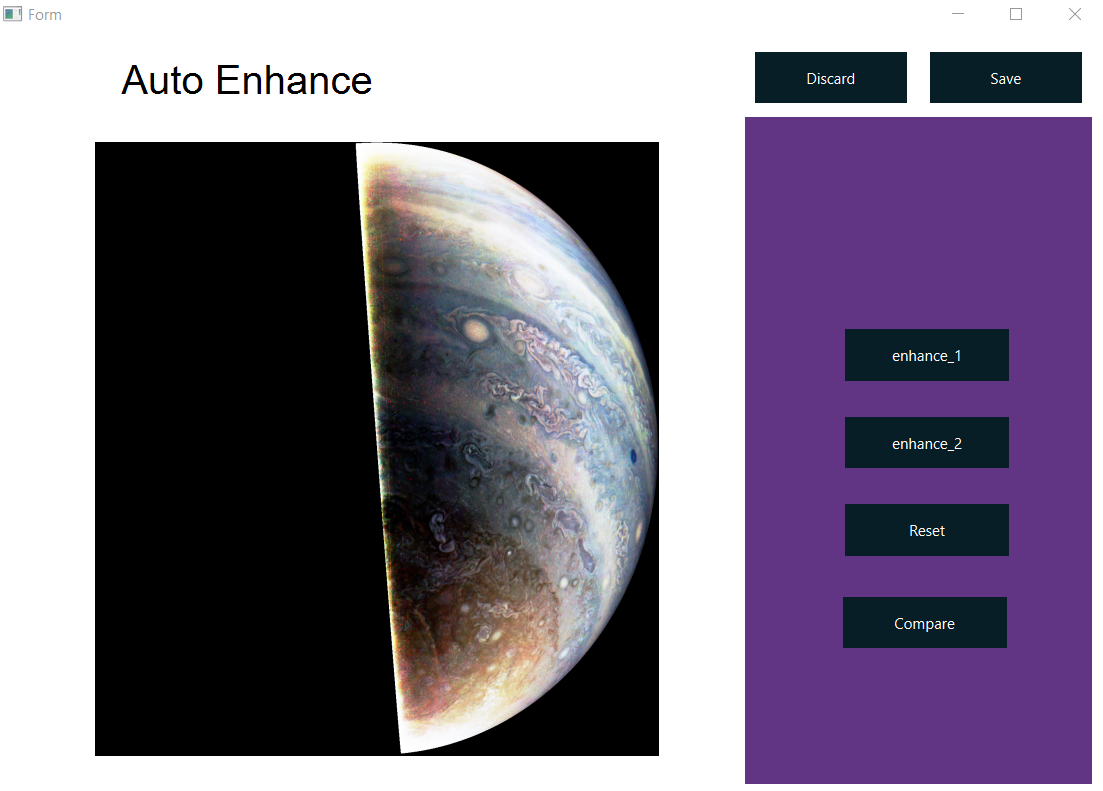 Form

Auto Enhance

Discard

Save

enhance_1

enhance_2

Reset

Compare